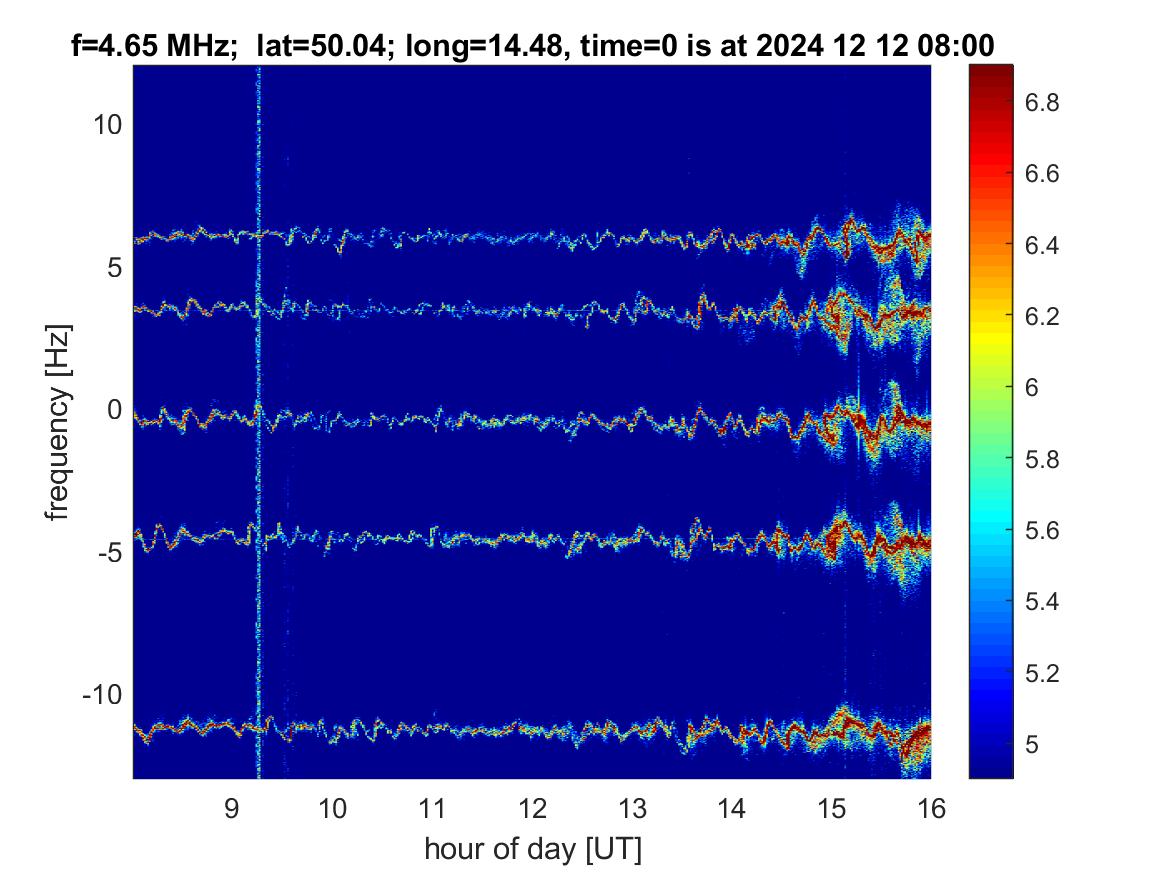 f=4.65 MHz; lat=50.04; long=14.48, time=0 is at 2024 12 12 08:00

frequency [Hz]

10
5
0
-5
-10

9 10 11 12 13 14 15 16

hour of day [UT]

6.8
6.6
6.4
6.2
6
5.8
5.6
5.4
5.2
5